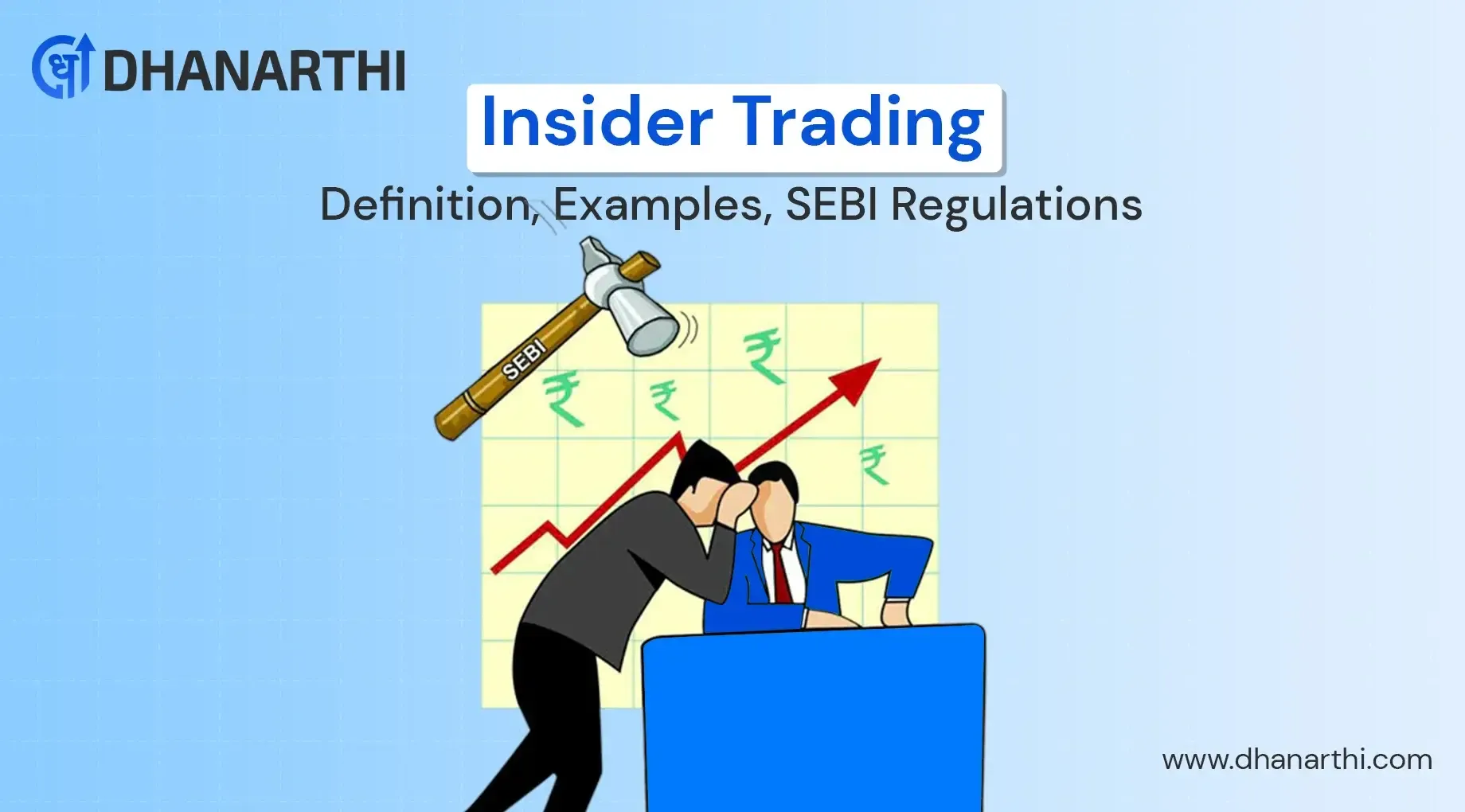 ध DHANARTHI

Insider Trading

Definition, Examples, SEBI Regulations

SEBI

₹ ₹ ₹ ₹

www.dhanarthi.com